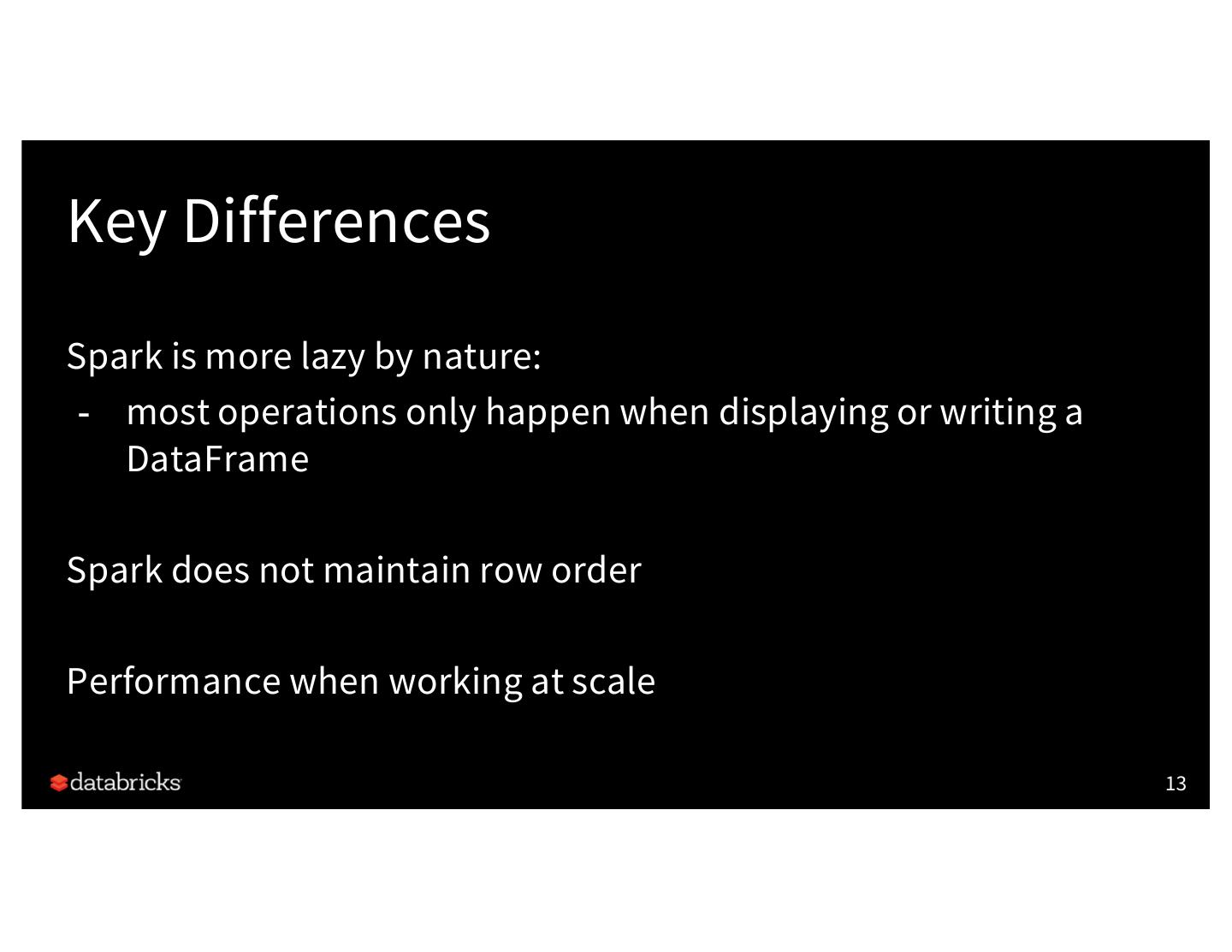 Key Differences

Spark is more lazy by nature:

- most operations only happen when displaying or writing a DataFrame

Spark does not maintain row order

Performance when working at scale

databricks

13